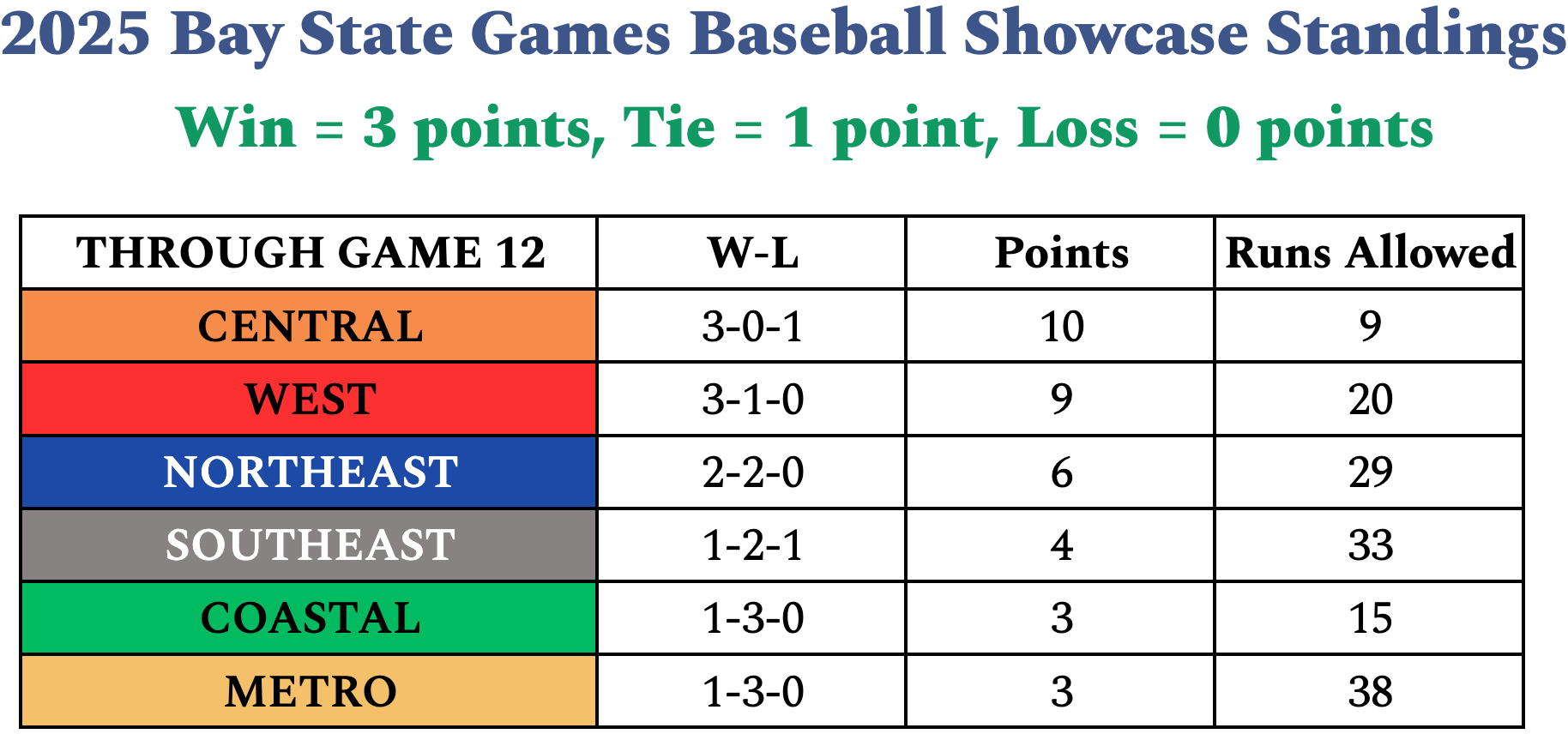 2025 Bay State Games Baseball Showcase Standings

Win = 3 points, Tie = 1 point, Loss = 0 points

| THROUGH GAME 12 | W-L | Points | Runs Allowed |
|---|---|---|---|
| CENTRAL | 3-0-1 | 10 | 9 |
| WEST | 3-1-0 | 9 | 20 |
| NORTHEAST | 2-2-0 | 6 | 29 |
| SOUTHEAST | 1-2-1 | 4 | 33 |
| COASTAL | 1-3-0 | 3 | 15 |
| METRO | 1-3-0 | 3 | 38 |